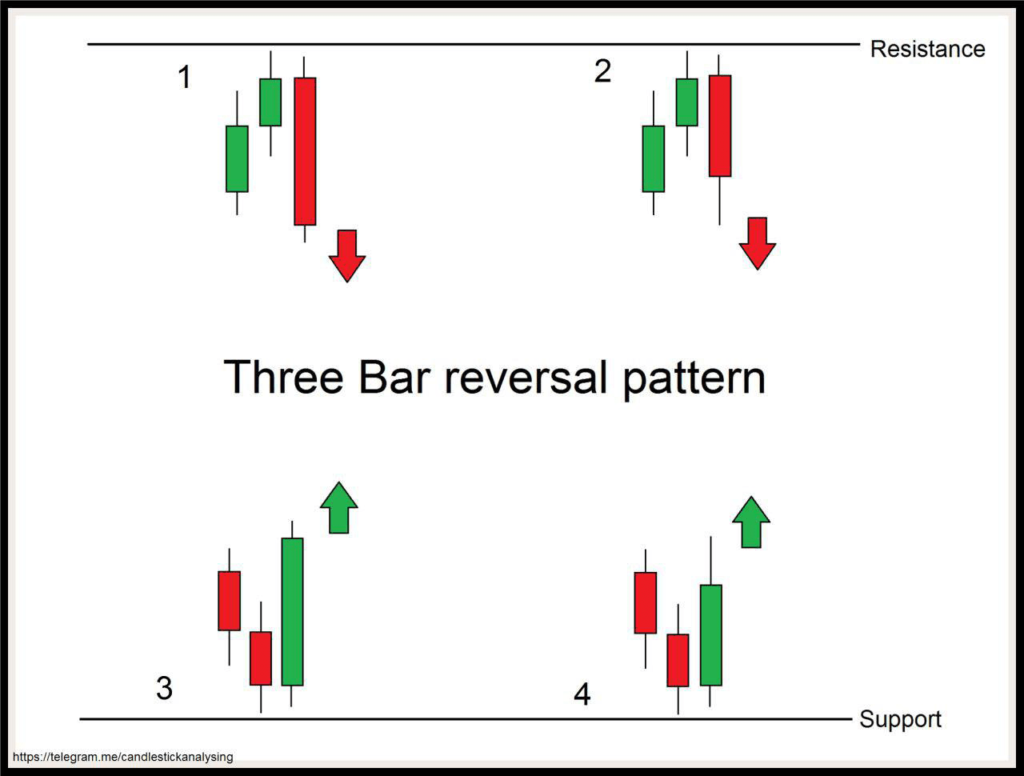 Resistance

1

2

Three Bar reversal pattern

3

4

Support

https://telegram.me/candlestickanalysing